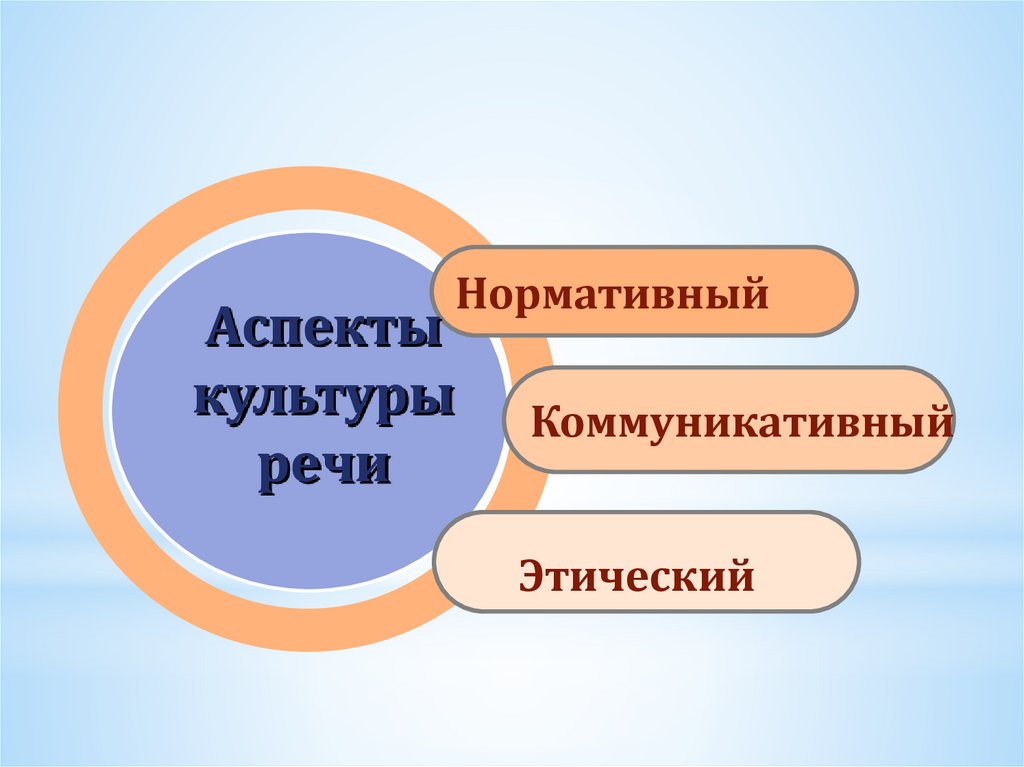 Аспекты культуры речи

Нормативный

Коммуникативный

Этический